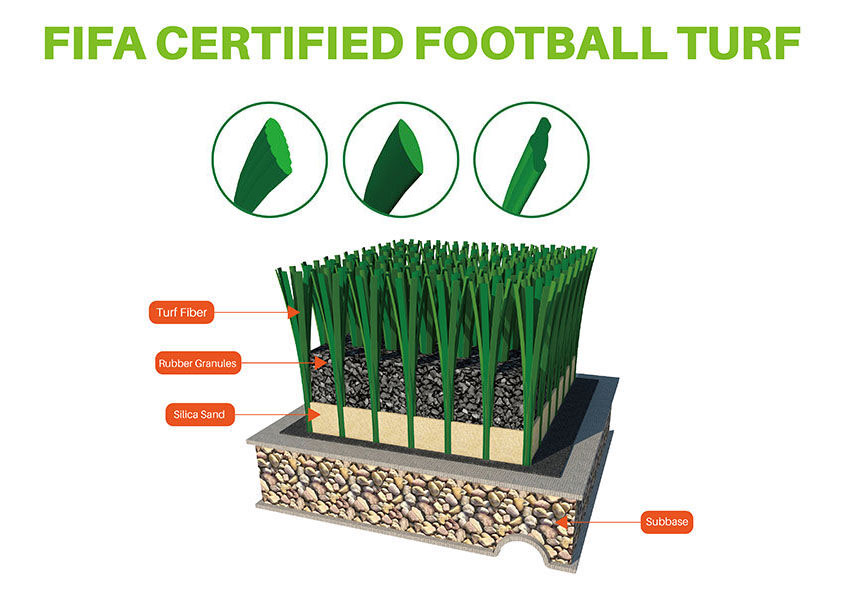 FIFA CERTIFIED FOOTBALL TURF

Turf Fiber

Rubber Granules

Silica Sand

Subbase